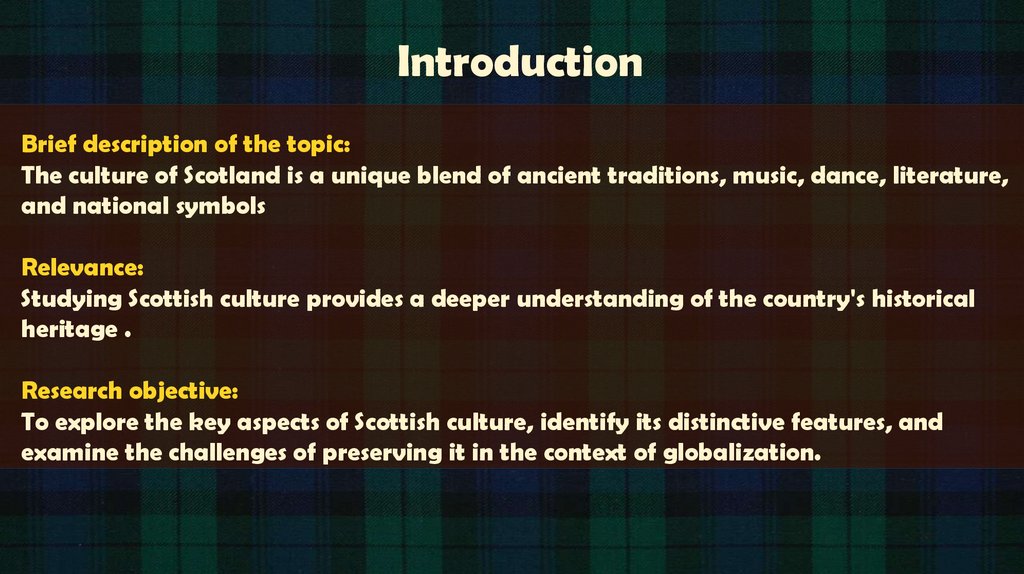 Introduction

Brief description of the topic:
The culture of Scotland is a unique blend of ancient traditions, music, dance, literature, and national symbols

Relevance:
Studying Scottish culture provides a deeper understanding of the country's historical heritage .

Research objective:
To explore the key aspects of Scottish culture, identify its distinctive features, and examine the challenges of preserving it in the context of globalization.